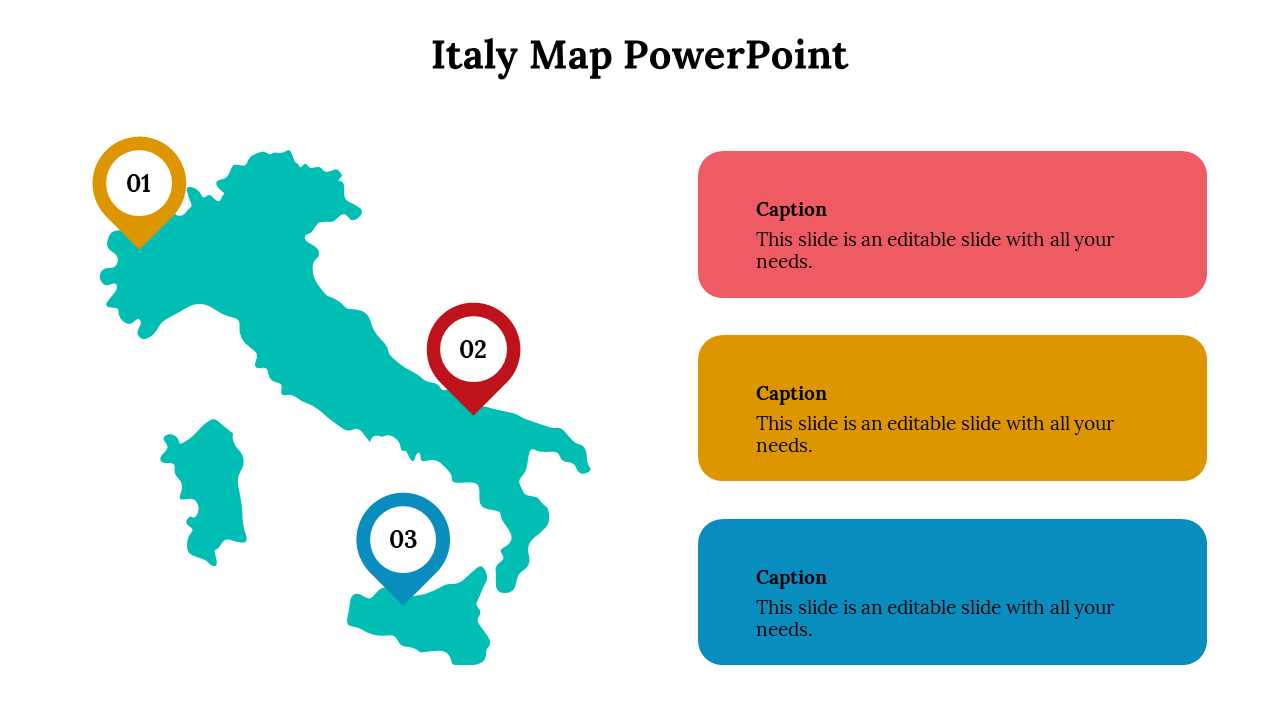 Italy Map PowerPoint

01

02

03

Caption
This slide is an editable slide with all your needs.

Caption
This slide is an editable slide with all your needs.

Caption
This slide is an editable slide with all your needs.